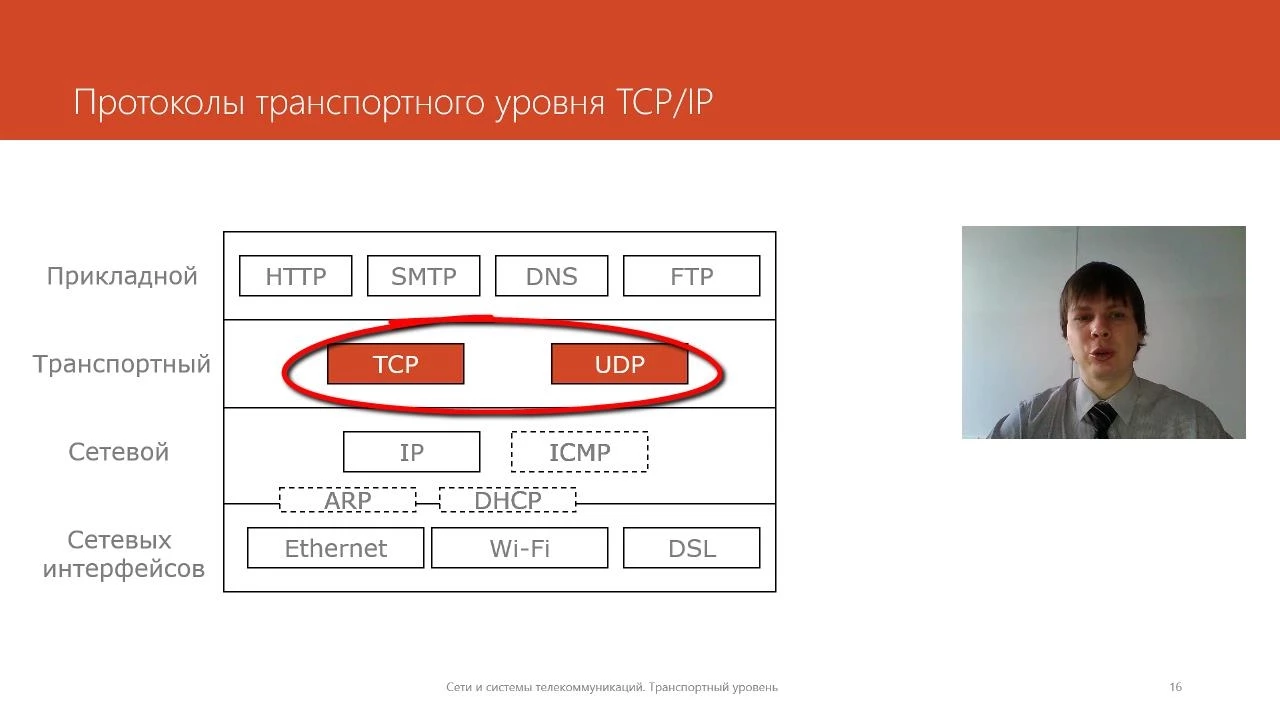 Протоколы транспортного уровня TCP/IP

Прикладной
HTTP
SMTP
DNS
FTP

Транспортный
TCP
UDP

Сетевой
IP
ICMP
ARP
DHCP

Сетевых интерфейсов
Ethernet
Wi-Fi
DSL

Сети и системы телекоммуникаций. Транспортный уровень

16